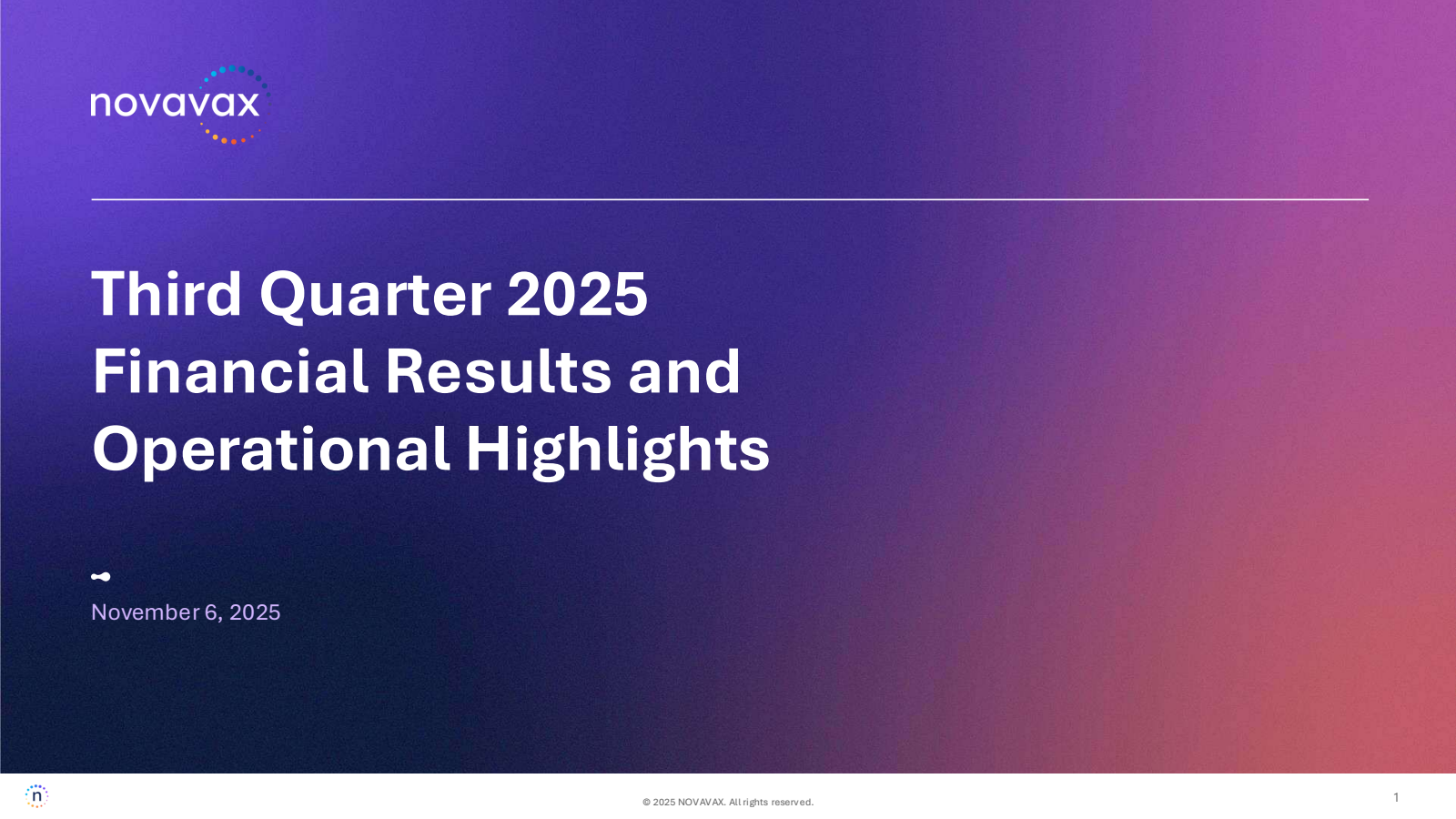 novavax

Third Quarter 2025 Financial Results and Operational Highlights

November 6, 2025

n

© 2025 NOVAVAX. All rights reserved.

1